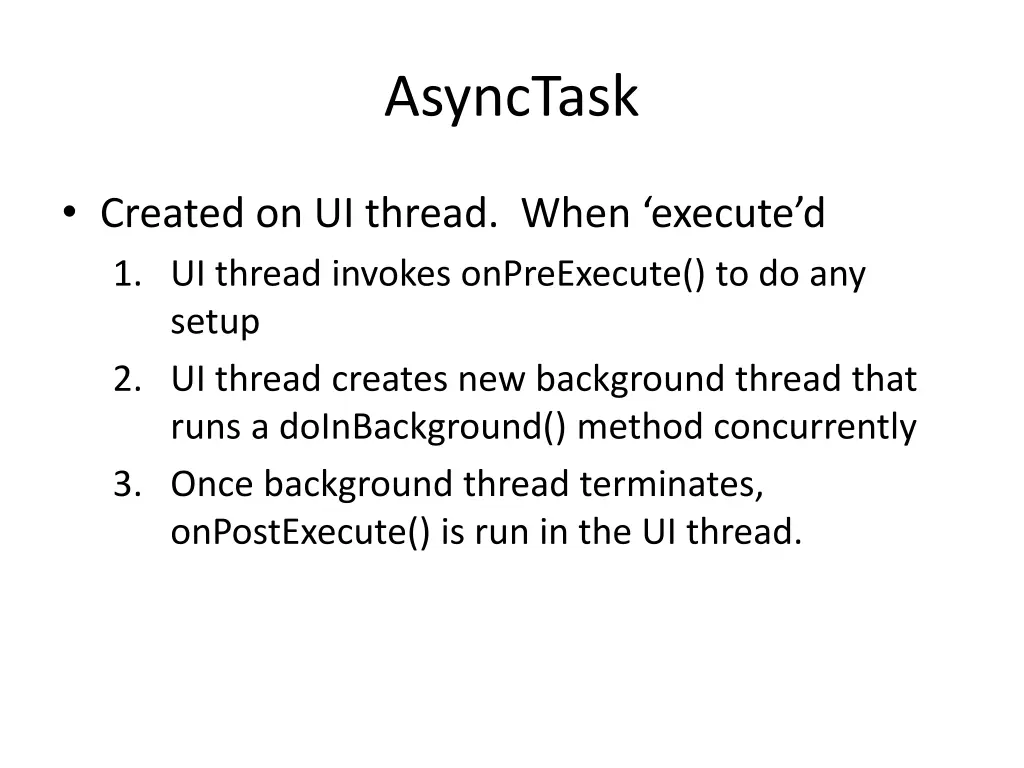 AsyncTask

• Created on UI thread. When ‘execute’d
1. UI thread invokes onPreExecute() to do any setup
2. UI thread creates new background thread that runs a doInBackground() method concurrently
3. Once background thread terminates, onPostExecute() is run in the UI thread.